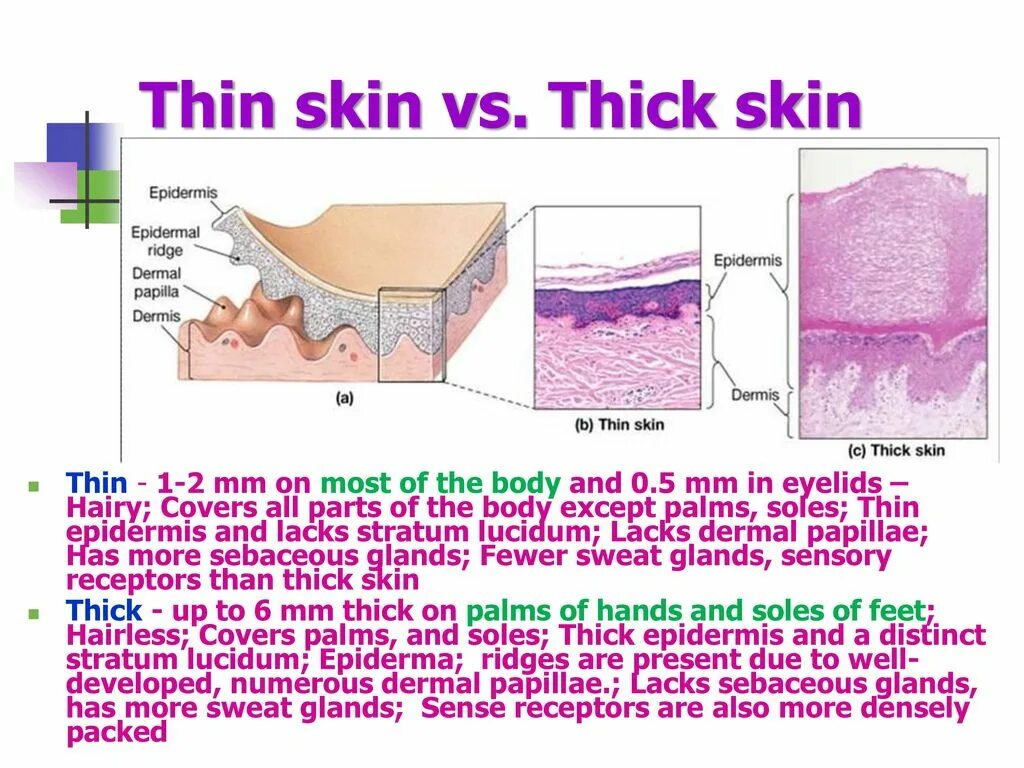 Thin skin vs. Thick skin

Epidermis

Epidermal ridge

Dermal papilla

Dermis

(a)

Epidermis

Dermis

(b) Thin skin

(c) Thick skin

Thin - 1-2 mm on most of the body and 0.5 mm in eyelids – Hairy; Covers all parts of the body except palms, soles; Thin epidermis and lacks stratum lucidum; Lacks dermal papillae; Has more sebaceous glands; Fewer sweat glands, sensory receptors than thick skin

Thick - up to 6 mm thick on palms of hands and soles of feet; Hairless; Covers palms, and soles; Thick epidermis and a distinct stratum lucidum; Epiderma; ridges are present due to well-developed, numerous dermal papillae.; Lacks sebaceous glands, has more sweat glands; Sense receptors are also more densely packed